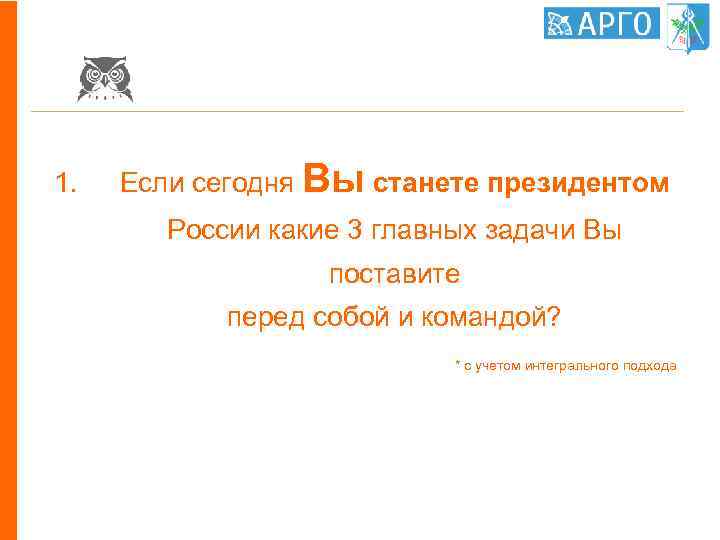 АРГО

1. Если сегодня Вы станете президентом России какие 3 главных задачи Вы поставите перед собой и командой?

* с учетом интегрального подхода